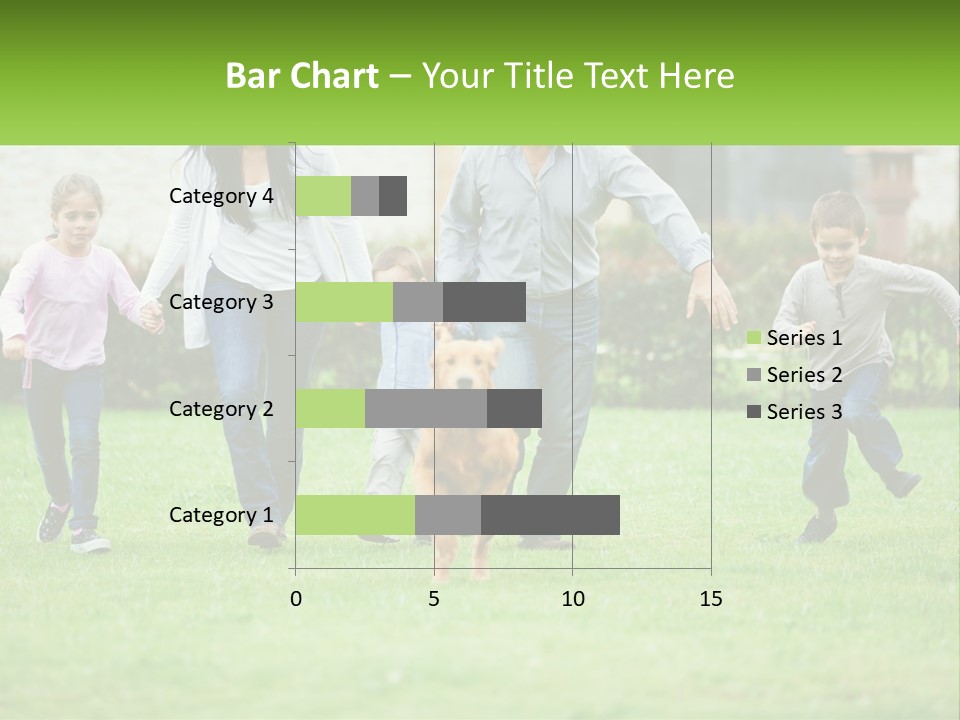 Bar Chart – Your Title Text Here

Category 4
Category 3
Category 2
Category 1

0
5
10
15

Series 1
Series 2
Series 3